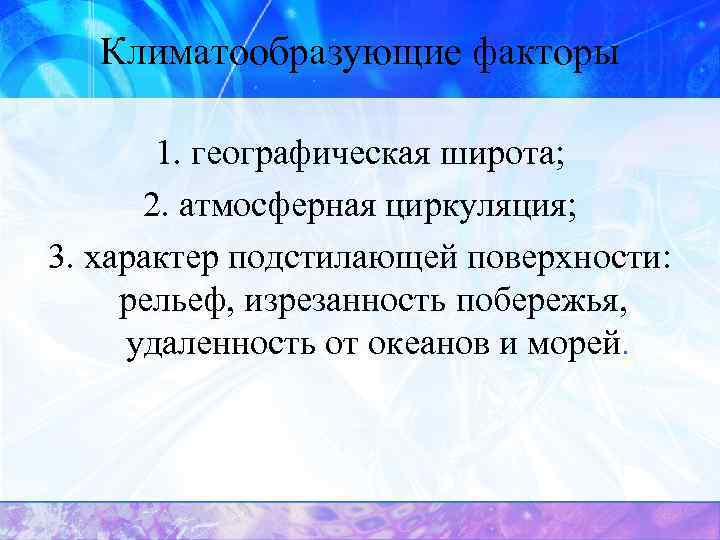 Климатообразующие факторы

1. географическая широта;

2. атмосферная циркуляция;

3. характер подстилающей поверхности: рельеф, изрезанность побережья, удаленность от океанов и морей.